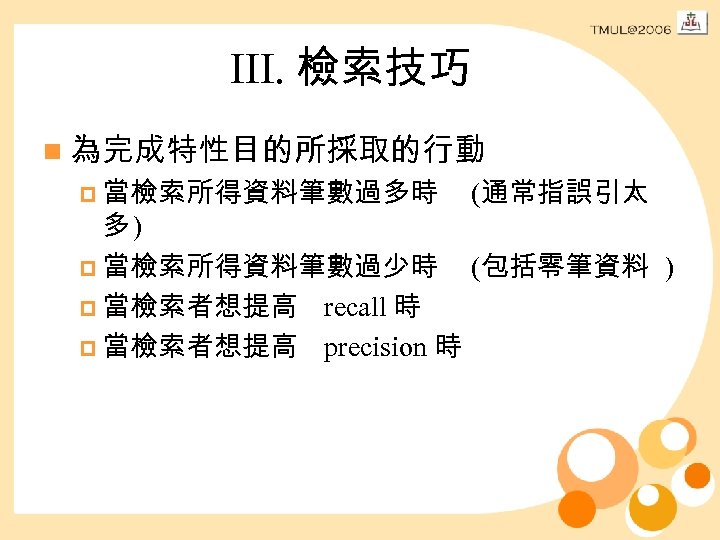 TMUL@2006

III. 檢索技巧

為完成特性目的所採取的行動

當檢索所得資料筆數過多時 (通常指誤引太多)

當檢索所得資料筆數過少時 (包括零筆資料 )

當檢索者想提高 recall 時

當檢索者想提高 precision 時